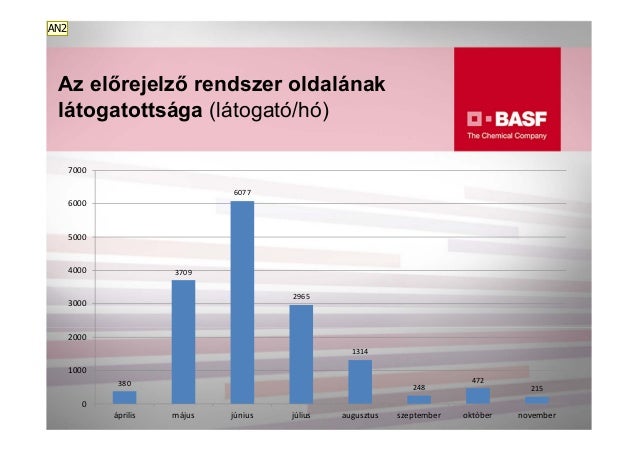 AN2

Az előrejelző rendszer oldalának látogatottsága (látogató/hó)

BASF
The Chemical Company

7000
6000
5000
4000
3000
2000
1000
0

380
3709
6077
2965
1314
248
472
215

április
május
június
július
augusztus
szeptember
október
november